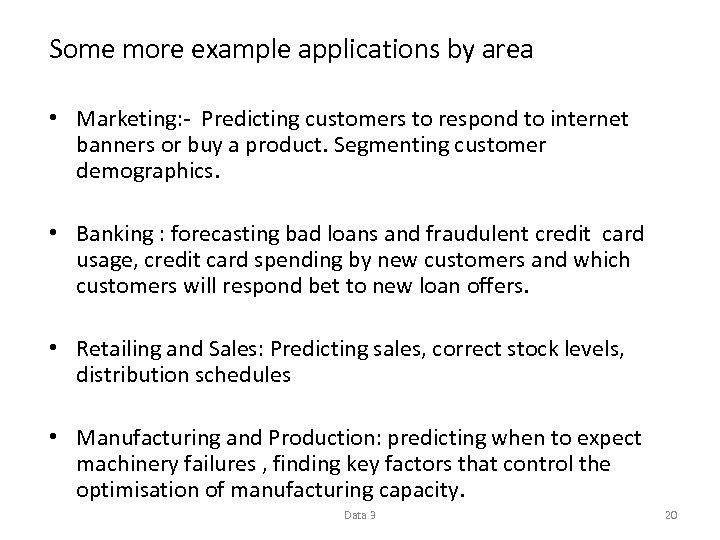 Some more example applications by area

• Marketing:- Predicting customers to respond to internet banners or buy a product. Segmenting customer demographics.

• Banking : forecasting bad loans and fraudulent credit card usage, credit card spending by new customers and which customers will respond bet to new loan offers.

• Retailing and Sales: Predicting sales, correct stock levels, distribution schedules

• Manufacturing and Production: predicting when to expect machinery failures , finding key factors that control the optimisation of manufacturing capacity.

Data 3

20